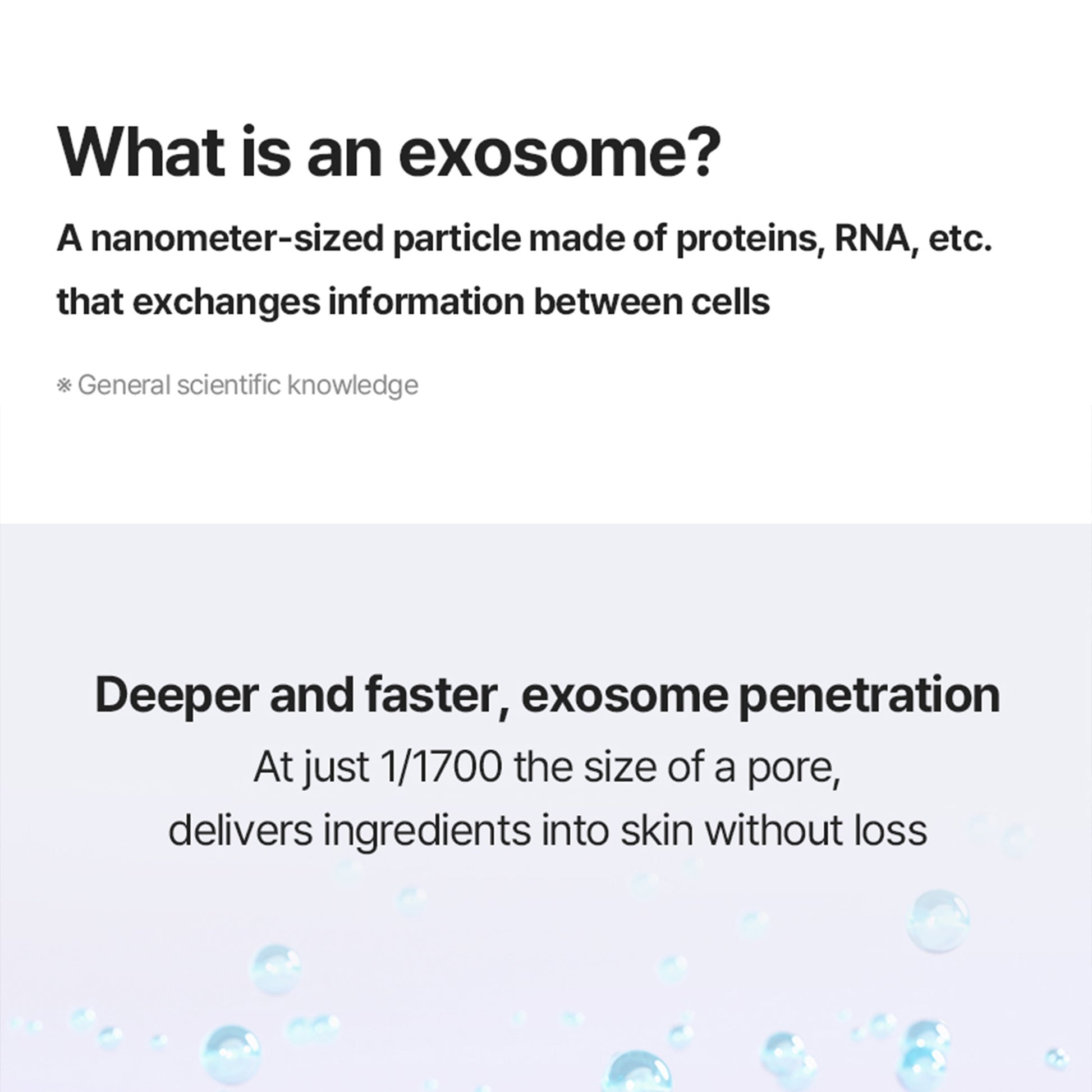 What is an exosome?

A nanometer-sized particle made of proteins, RNA, etc. that exchanges information between cells

※ General scientific knowledge

Deeper and faster, exosome penetration

At just 1/1700 the size of a pore, delivers ingredients into skin without loss